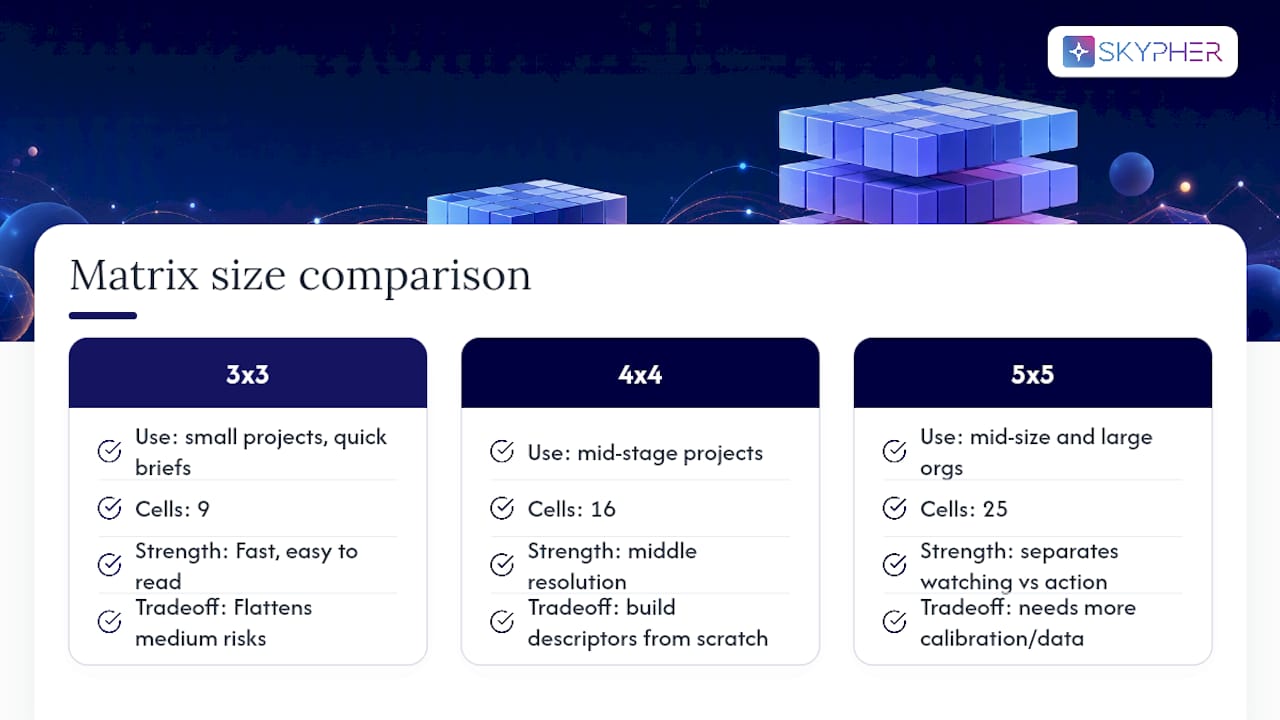 SKYPHER

Matrix size comparison

3x3

Use: small projects, quick briefs

Cells: 9

Strength: Fast, easy to read

Tradeoff: Flattens medium risks

4x4

Use: mid-stage projects

Cells: 16

Strength: middle resolution

Tradeoff: build descriptors from scratch

5x5

Use: mid-size and large orgs

Cells: 25

Strength: separates watching vs action

Tradeoff: needs more calibration/data